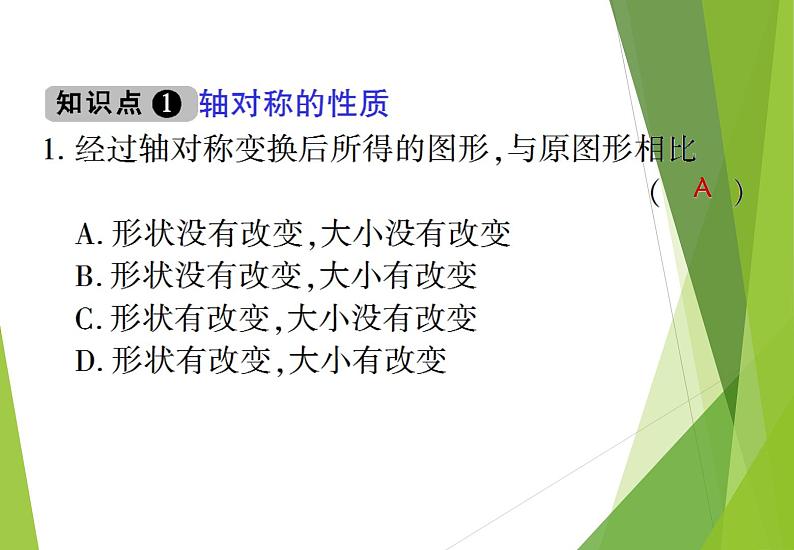 知识点 ❶ 轴对称的性质

1. 经过轴对称变换后所得的图形,与原图形相比 ( A )

A. 形状没有改变,大小没有改变
B. 形状没有改变,大小有改变
C. 形状有改变,大小没有改变
D. 形状有改变,大小有改变